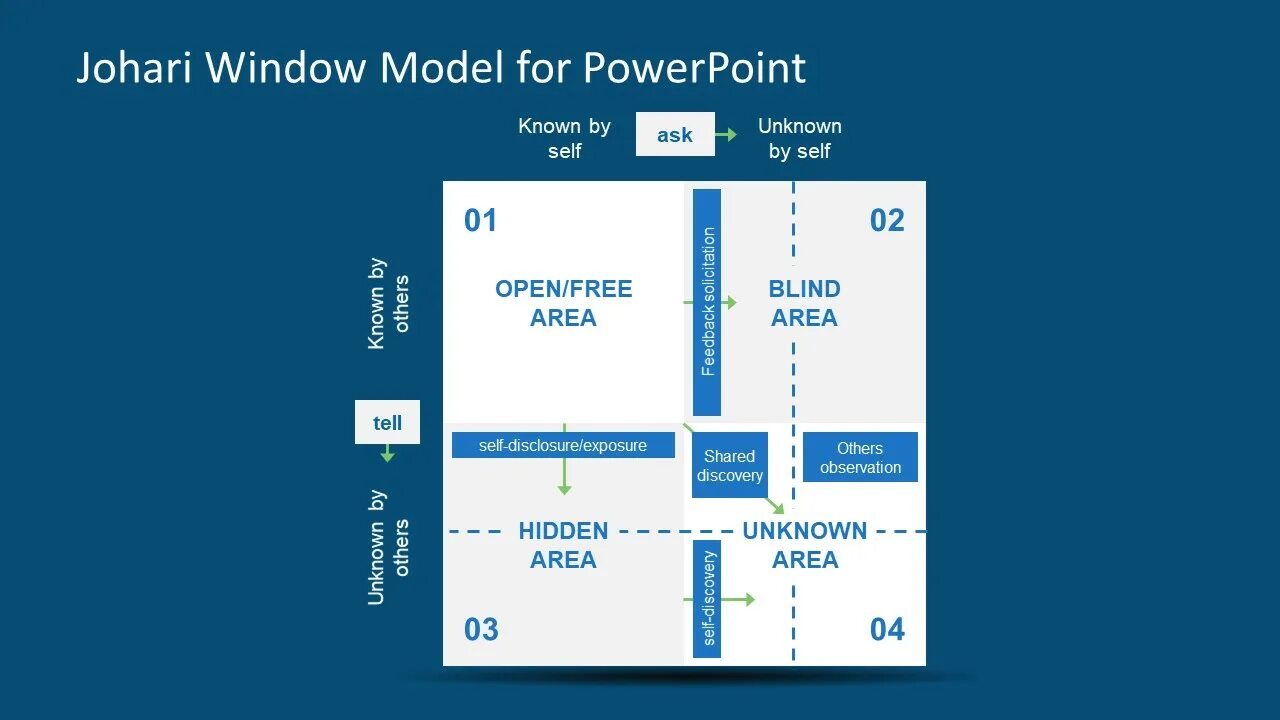 Johari Window Model for PowerPoint

Known by self

ask

Unknown by self

Known by others

tell

Unknown by others

01

OPEN/FREE AREA

Feedback solicitation

02

BLIND AREA

self-disclosure/exposure

Shared discovery

Others observation

HIDDEN AREA

UNKNOWN AREA

self-discovery

03

04